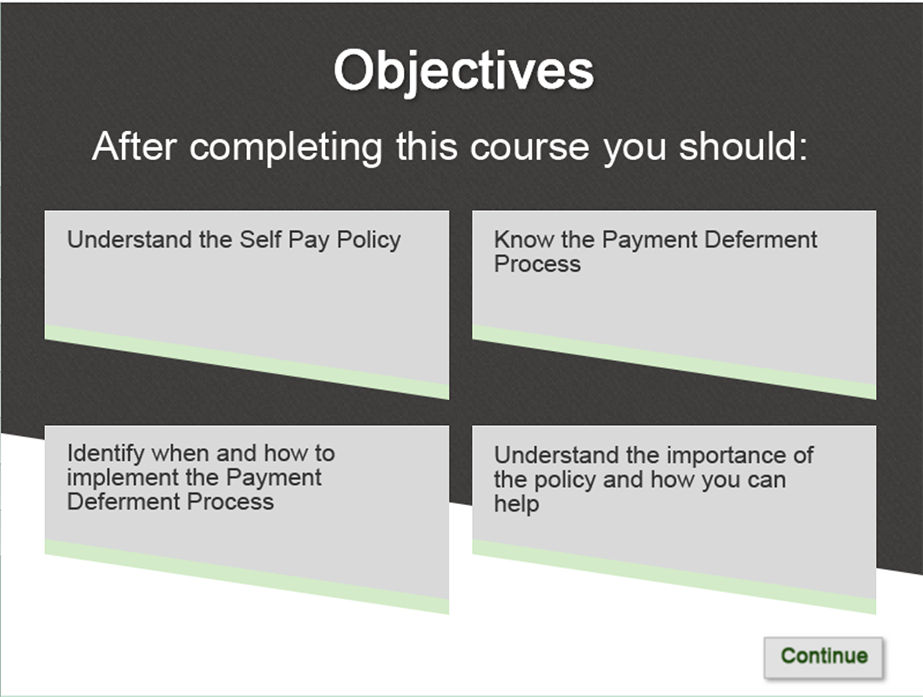 Objectives

After completing this course you should:

Understand the Self Pay Policy

Know the Payment Deferment Process

Identify when and how to implement the Payment Deferment Process

Understand the importance of the policy and how you can help

Continue